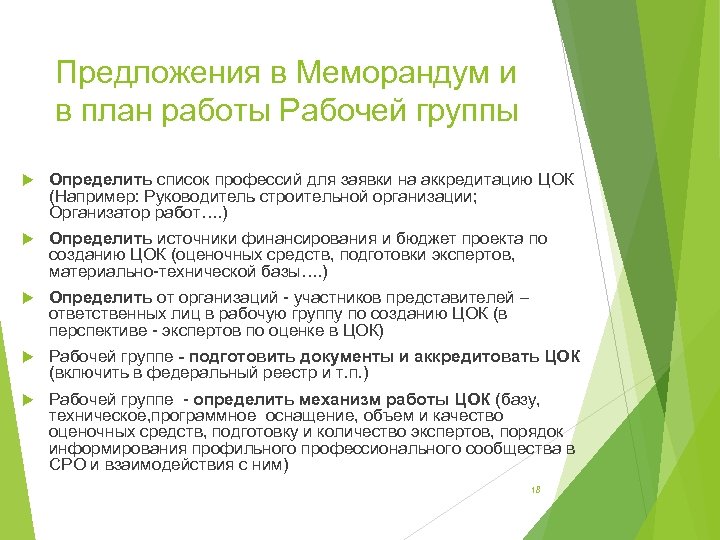 Предложения в Меморандум и в план работы Рабочей группы

Определить список профессий для заявки на аккредитацию ЦОК (Например: Руководитель строительной организации; Организатор работ….)

Определить источники финансирования и бюджет проекта по созданию ЦОК (оценочных средств, подготовки экспертов, материально-технической базы….)

Определить от организаций - участников представителей – ответственных лиц в рабочую группу по созданию ЦОК (в перспективе - экспертов по оценке в ЦОК)

Рабочей группе - подготовить документы и аккредитовать ЦОК (включить в федеральный реестр и т.п.)

Рабочей группе - определить механизм работы ЦОК (базу, техническое,программное оснащение, объем и качество оценочных средств, подготовку и количество экспертов, порядок информирования профильного профессионального сообщества в СРО и взаимодействия с ним)

18